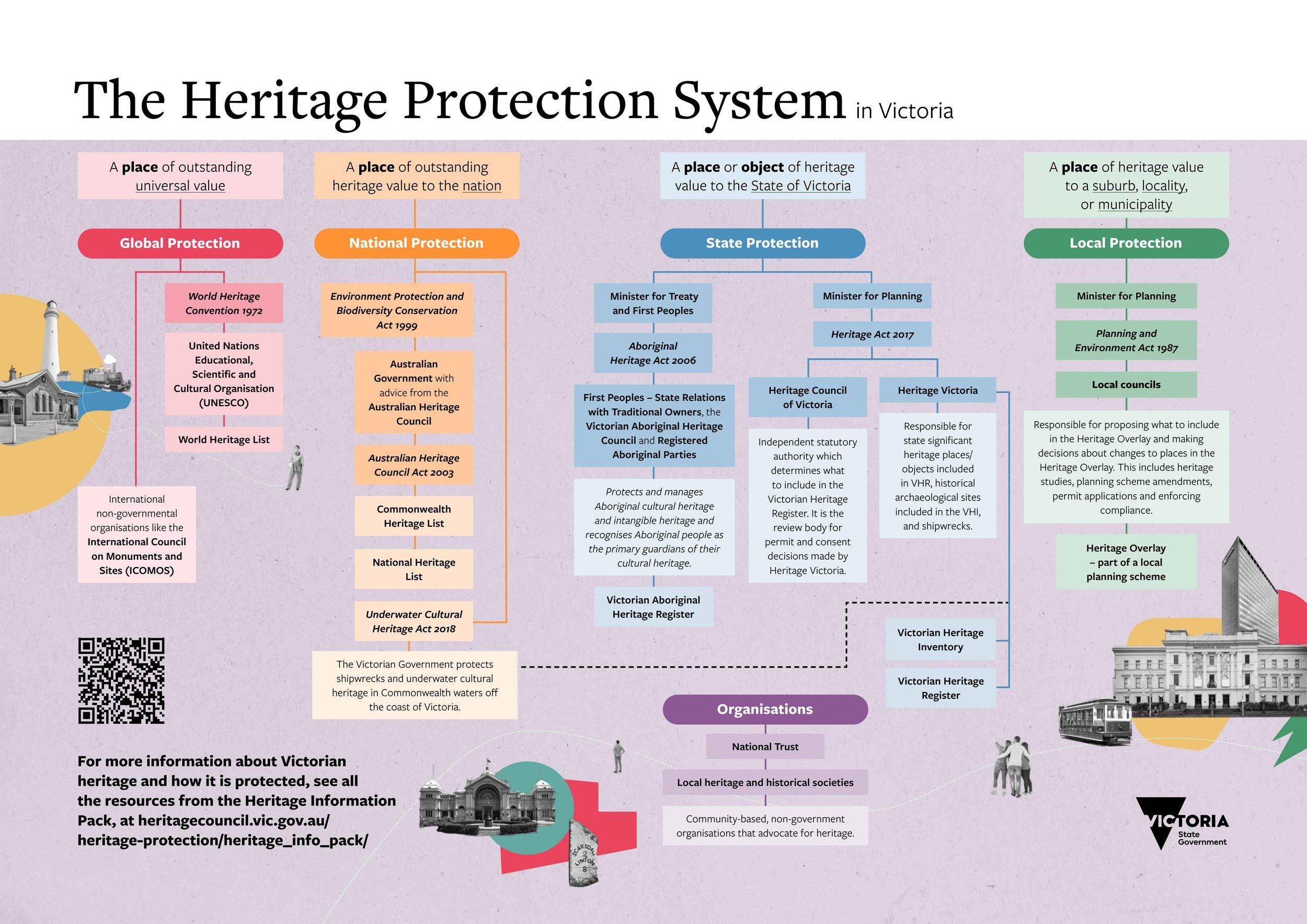 The Heritage Protection System in Victoria

A place of outstanding universal value

Global Protection

World Heritage Convention 1972

United Nations Educational, Scientific and Cultural Organisation (UNESCO)

World Heritage List

International non-governmental organisations like the International Council on Monuments and Sites (ICOMOS)

A place of outstanding heritage value to the nation

National Protection

Environment Protection and Biodiversity Conservation Act 1999

Australian Government with advice from the Australian Heritage Council

Australian Heritage Council Act 2003

Commonwealth Heritage List

National Heritage List

Underwater Cultural Heritage Act 2018

The Victorian Government protects shipwrecks and underwater cultural heritage in Commonwealth waters off the coast of Victoria.

A place or object of heritage value to the State of Victoria

State Protection

Minister for Treaty and First Peoples

Aboriginal Heritage Act 2006

First Peoples – State Relations with Traditional Owners, the Victorian Aboriginal Heritage Council and Registered Aboriginal Parties

Protects and manages Aboriginal cultural heritage and intangible heritage and recognises Aboriginal people as the primary guardians of their cultural heritage.

Victorian Aboriginal Heritage Register

Minister for Planning

Heritage Act 2017

Heritage Council of Victoria

Independent statutory authority which determines what to include in the Victorian Heritage Register. It is the review body for permit and consent decisions made by Heritage Victoria.

Heritage Victoria

Responsible for state significant heritage places/ objects included in VHR, historical archaeological sites included in the VHI, and shipwrecks.

Victorian Heritage Inventory

Victorian Heritage Register

A place of heritage value to a suburb, locality, or municipality

Local Protection

Minister for Planning

Planning and Environment Act 1987

Local councils

Responsible for proposing what to include in the Heritage Overlay and making decisions about changes to places in the Heritage Overlay. This includes heritage studies, planning scheme amendments, permit applications and enforcing compliance.

Heritage Overlay – part of a local planning scheme

Organisations

National Trust

Local heritage and historical societies

Community-based, non-government organisations that advocate for heritage.

For more information about Victorian heritage and how it is protected, see all the resources from the Heritage Information Pack, at heritagecouncil.vic.gov.au/ heritage-protection/heritage_info_pack/

SCARSDALE 2 LINTON 8

VICTORIA State Government